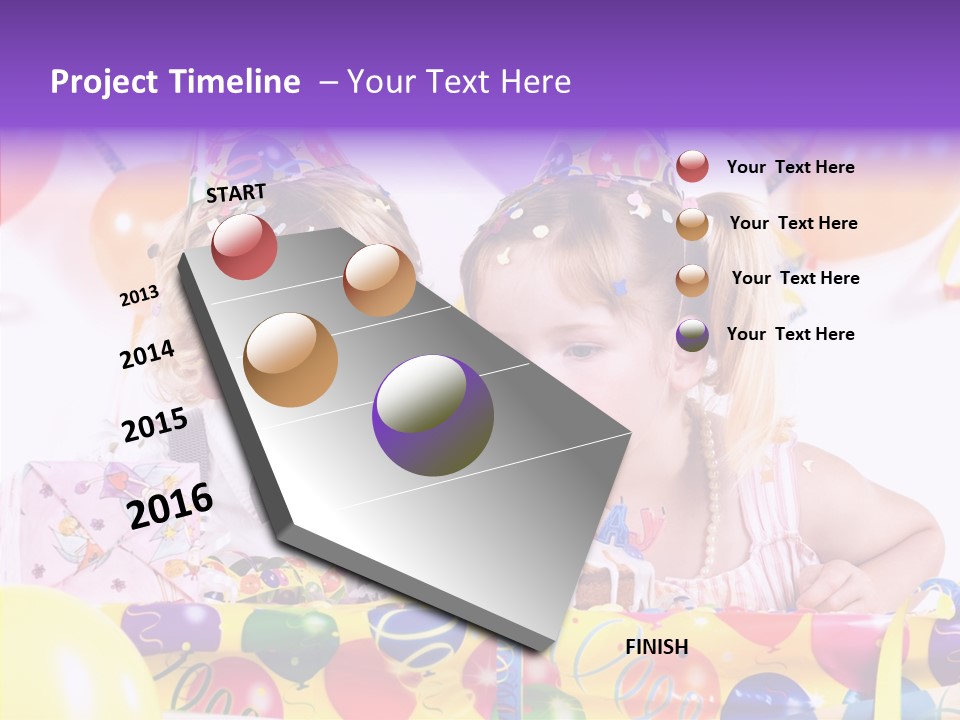 Project Timeline – Your Text Here

START

2013

2014

2015

2016

FINISH

Your Text Here

Your Text Here

Your Text Here

Your Text Here